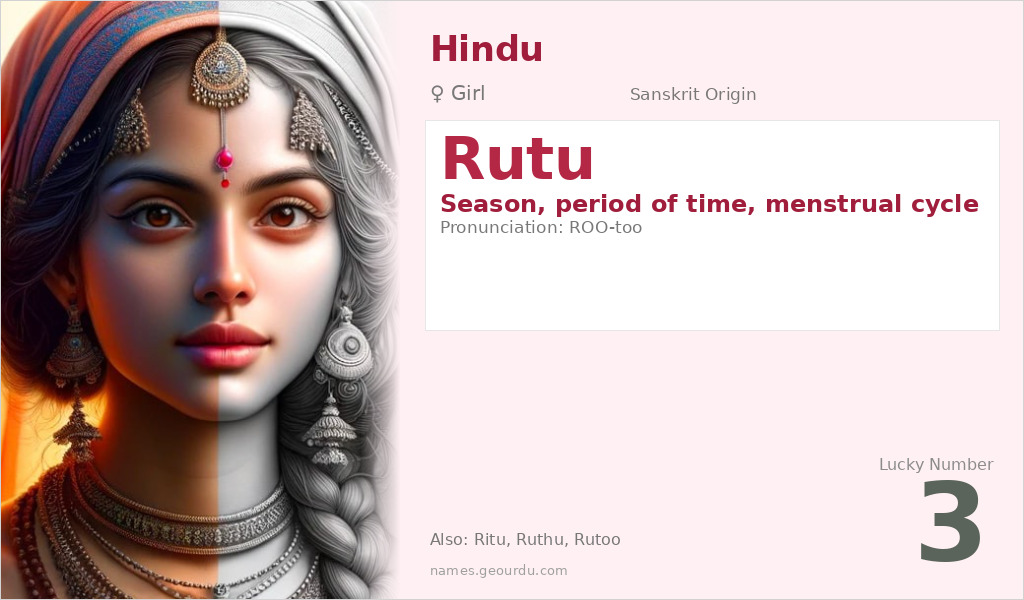 Hindu

♀ Girl

Sanskrit Origin

Rutu

Season, period of time, menstrual cycle

Pronunciation: ROO-too

Lucky Number

3

Also: Ritu, Ruthu, Rutoo

names.geourdu.com